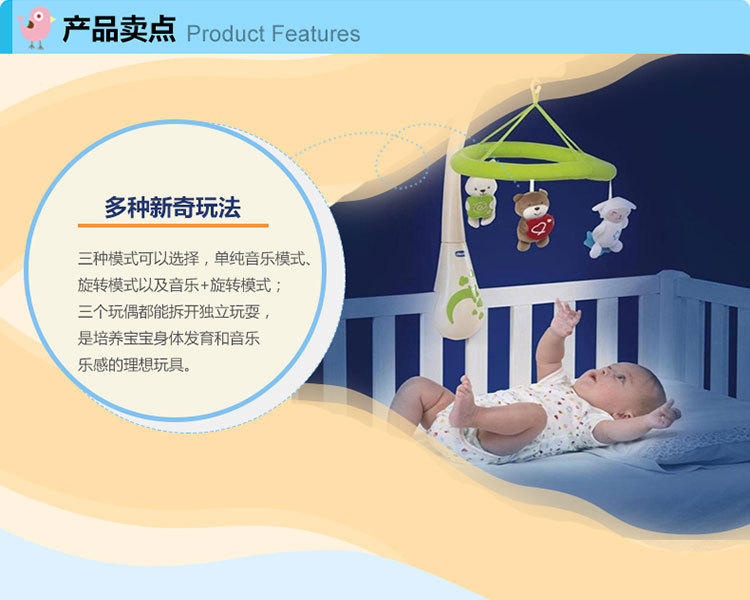 产品卖点 Product Features

多种新奇玩法

三种模式可以选择，单纯音乐模式、旋转模式以及音乐+旋转模式；三个玩偶都能拆开独立玩耍，是培养宝宝身体发育和音乐乐感的理想玩具。

chicco